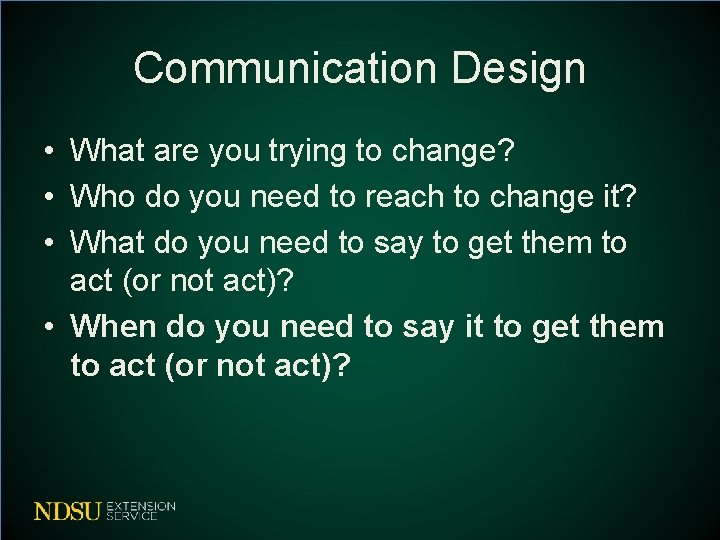 Communication Design

• What are you trying to change?
• Who do you need to reach to change it?
• What do you need to say to get them to act (or not act)?
• When do you need to say it to get them to act (or not act)?

NDSU EXTENSION SERVICE